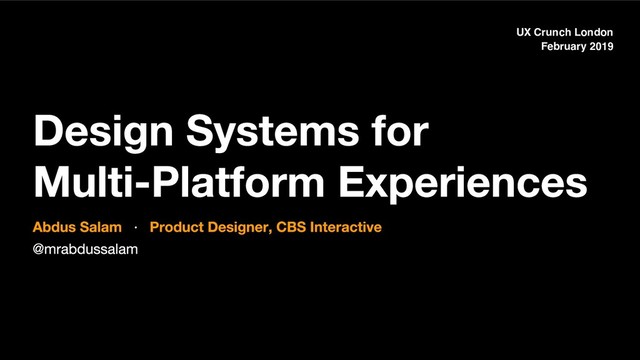 UX Crunch London
February 2019

Design Systems for Multi-Platform Experiences

Abdus Salam · Product Designer, CBS Interactive

@mrabdussalam